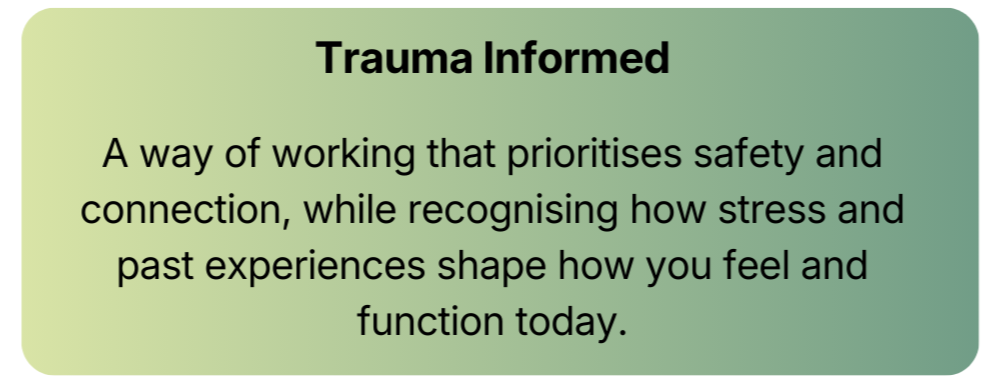 Trauma Informed

A way of working that prioritises safety and connection, while recognising how stress and past experiences shape how you feel and function today.